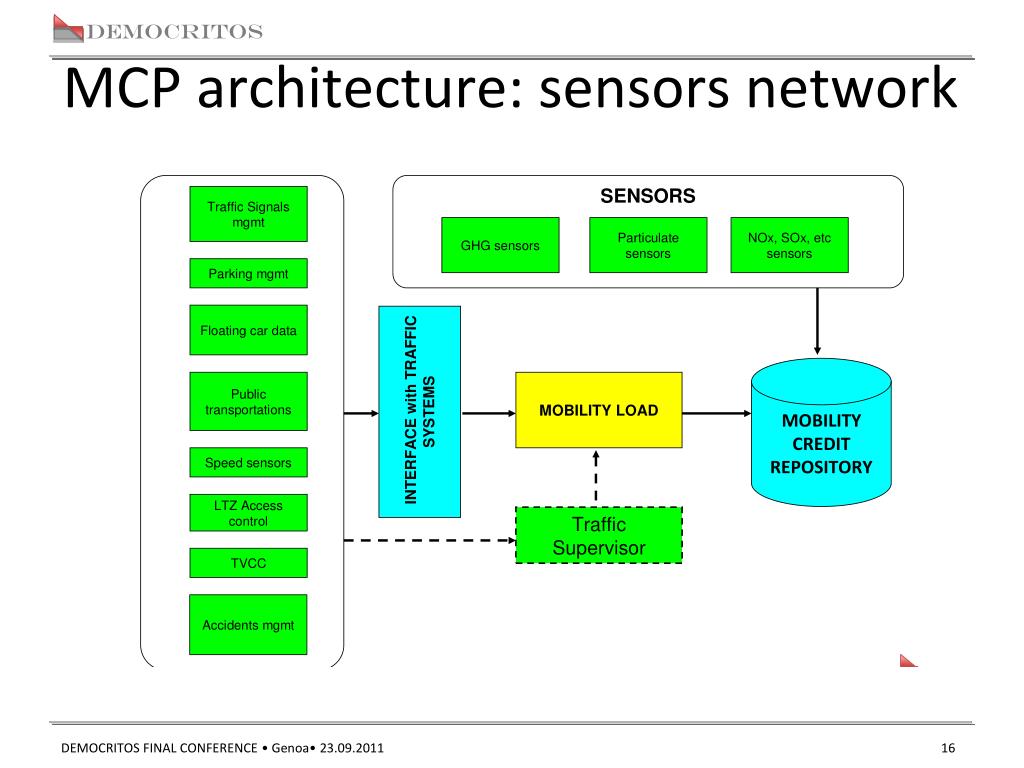 DEMOCRITOS

MCP architecture: sensors network

Traffic Signals mgmt

Parking mgmt

Floating car data

Public transportations

Speed sensors

LTZ Access control

TVCC

Accidents mgmt

SENSORS

GHG sensors

Particulate sensors

NOx, SOx, etc sensors

INTERFACE with TRAFFIC SYSTEMS

MOBILITY LOAD

MOBILITY CREDIT REPOSITORY

Traffic Supervisor

DEMOCRITOS FINAL CONFERENCE • Genoa• 23.09.2011

16